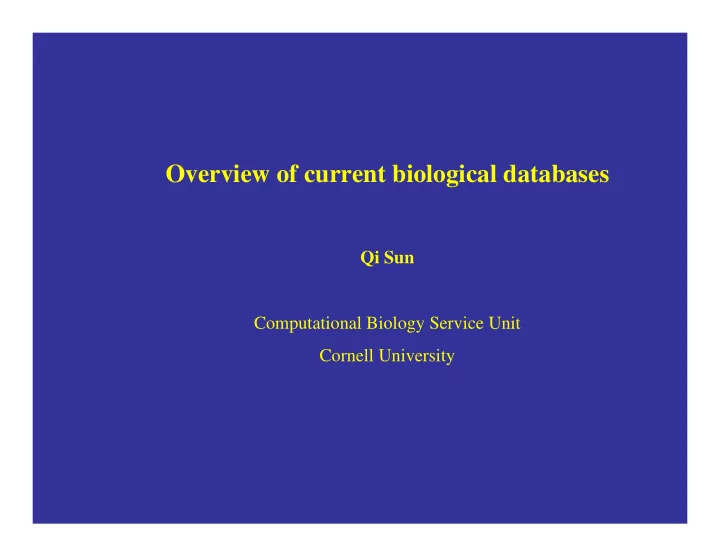 Overview of current biological databases

Qi Sun

Computational Biology Service Unit

Cornell University